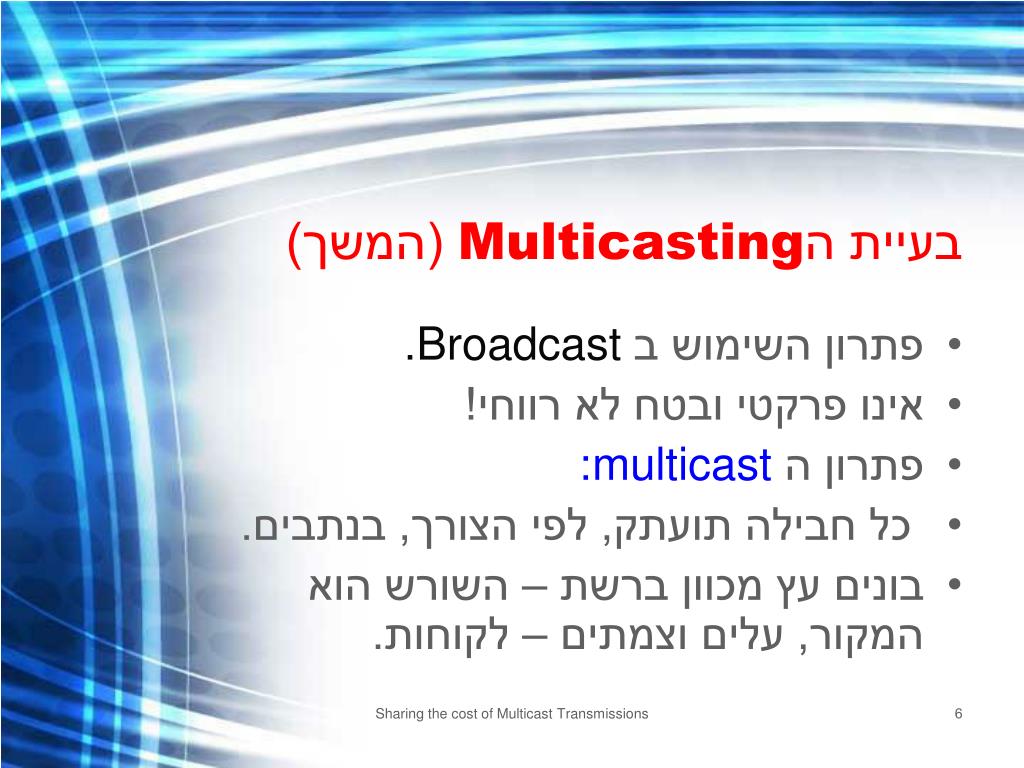 בעיית הMulticasting (המשך)

• פתרון השימוש ב Broadcast.
• אינו פרקטי ובטח לא רווחי!
• פתרון ה multicast:
• כל חבילה תועתק, לפי הצורך, בנתבים.
• בונים עץ מכוון ברשת – השורש הוא המקור, עלים וצמתים – לקוחות.

Sharing the cost of Multicast Transmissions

6